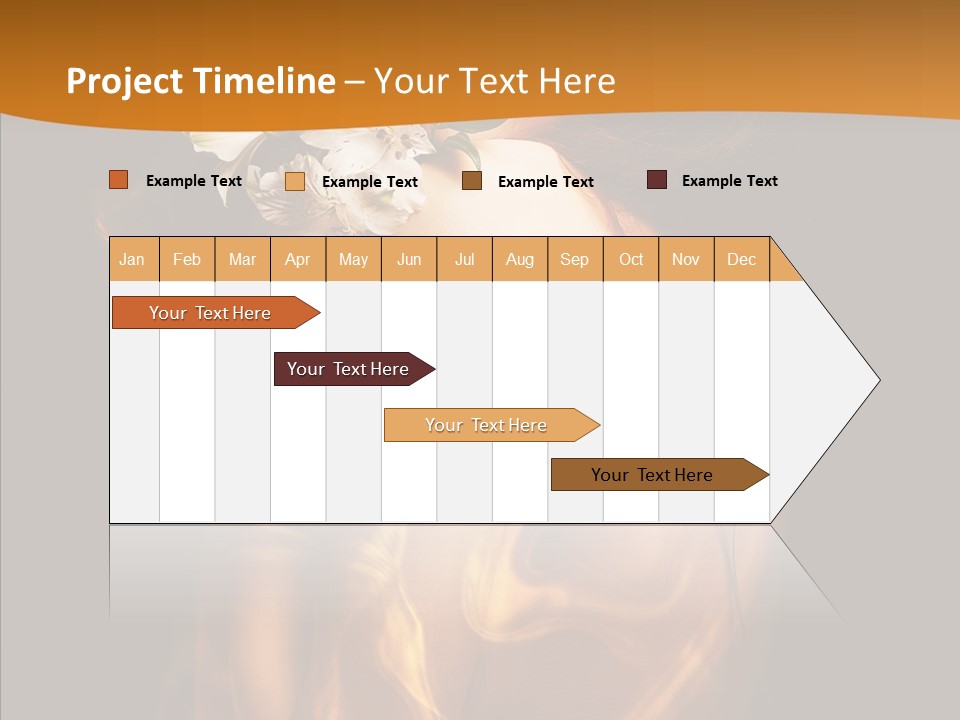 Project Timeline – Your Text Here

Example Text
Example Text
Example Text
Example Text

| Jan | Feb | Mar | Apr | May | Jun | Jul | Aug | Sep | Oct | Nov | Dec |
|---|---|---|---|---|---|---|---|---|---|---|---|

Your Text Here
Your Text Here
Your Text Here
Your Text Here